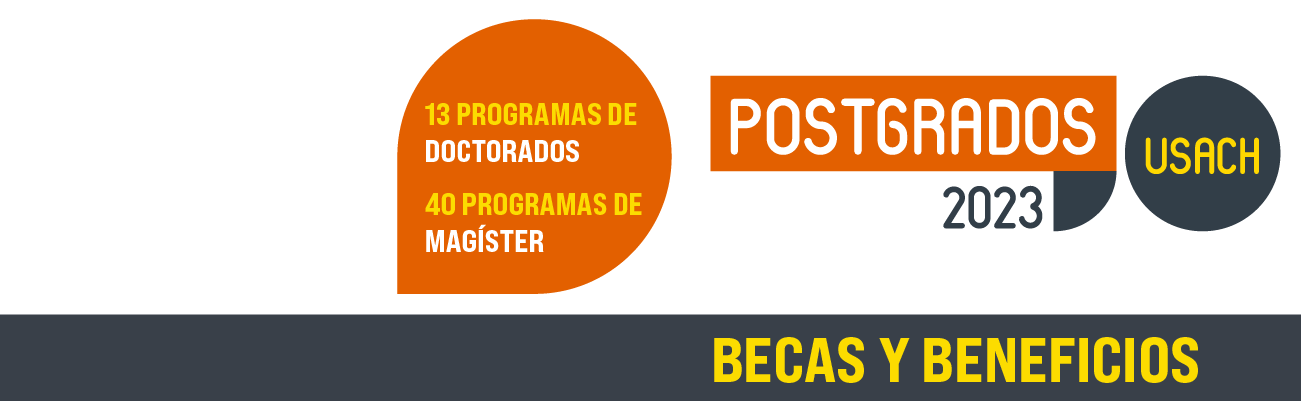 13 PROGRAMAS DE DOCTORADOS

40 PROGRAMAS DE MAGÍSTER

POSTGRADOS

2023

USACH

BECAS Y BENEFICIOS